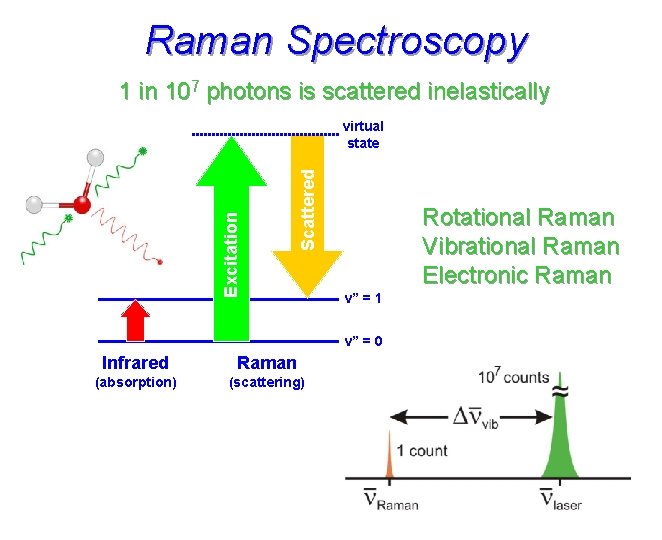 Raman Spectroscopy

1 in $10^7$ photons is scattered inelastically

virtual state

Excitation

Scattered

v" = 1

v" = 0

Infrared (absorption)

Raman (scattering)

Rotational Raman
Vibrational Raman
Electronic Raman

$10^7$ counts

$\Delta\bar{\nu}_{vib}$

1 count

$\bar{\nu}_{Raman}$

$\bar{\nu}_{laser}$